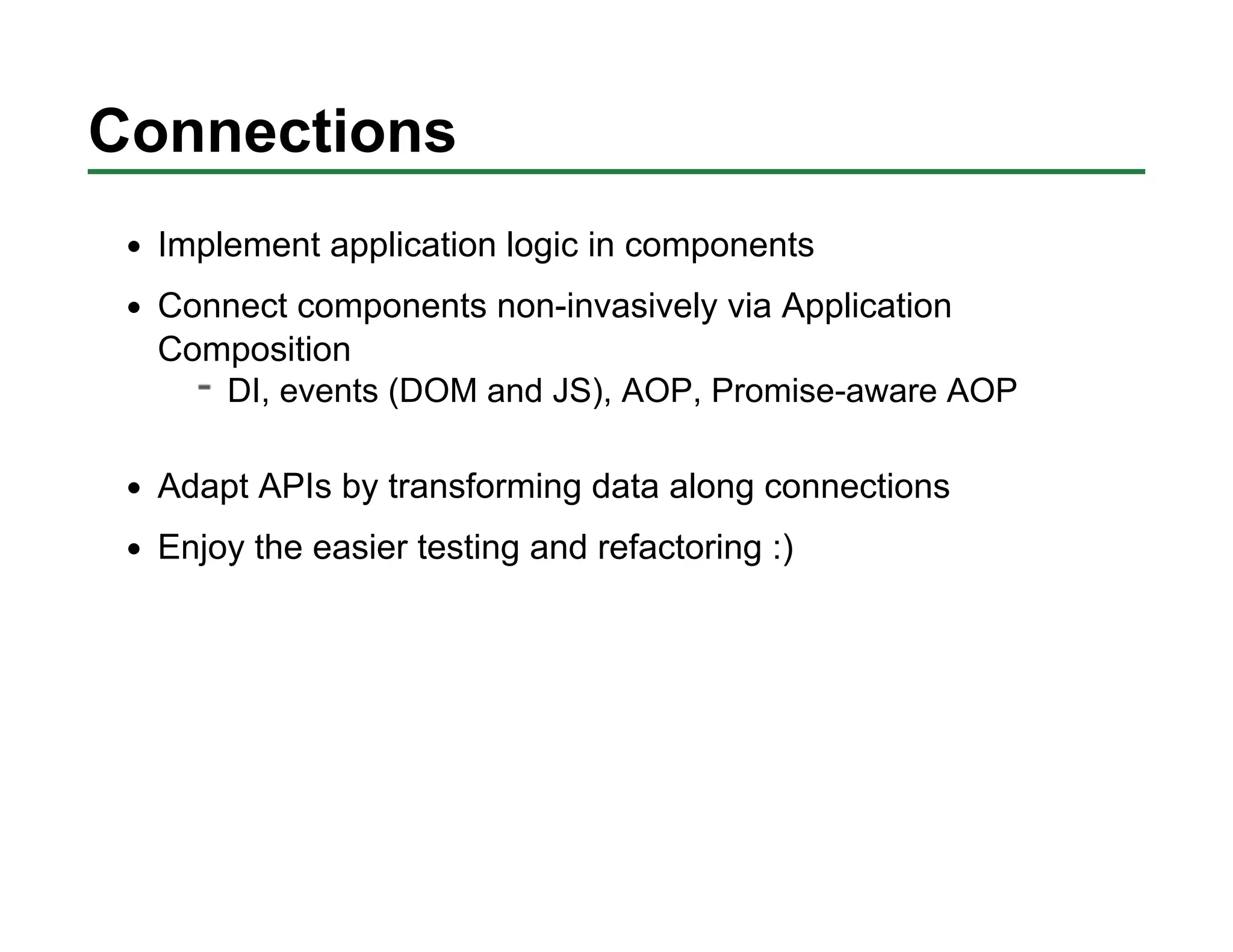 Connections

• Implement application logic in components

• Connect components non-invasively via Application Composition
  - DI, events (DOM and JS), AOP, Promise-aware AOP

• Adapt APIs by transforming data along connections

• Enjoy the easier testing and refactoring :)